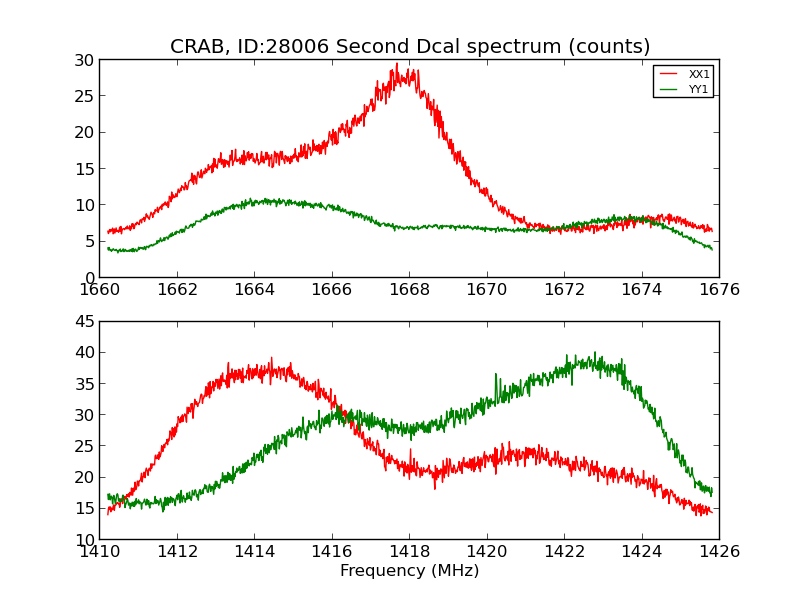 CRAB, ID:28006 Second Dcal spectrum (counts)

XX1
YY1

30
25
20
15
10
5
0
1660 1662 1664 1666 1668 1670 1672 1674 1676

45
40
35
30
25
20
15
10
1410 1412 1414 1416 1418 1420 1422 1424 1426

Frequency (MHz)